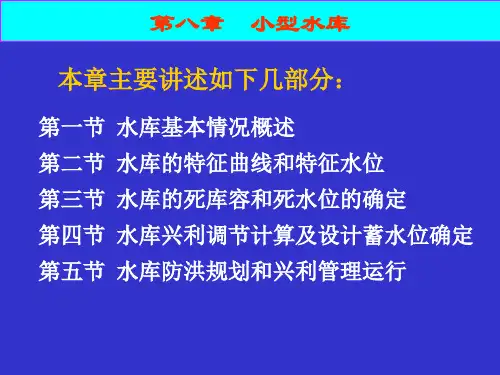 第八章　小型水库

本章主要讲述如下几部分：

第一节 水库基本情况概述
第二节 水库的特征曲线和特征水位
第三节 水库的死库容和死水位的确定
第四节 水库兴利调节计算及设计蓄水位确定
第五节 水库防洪规划和兴利管理运行